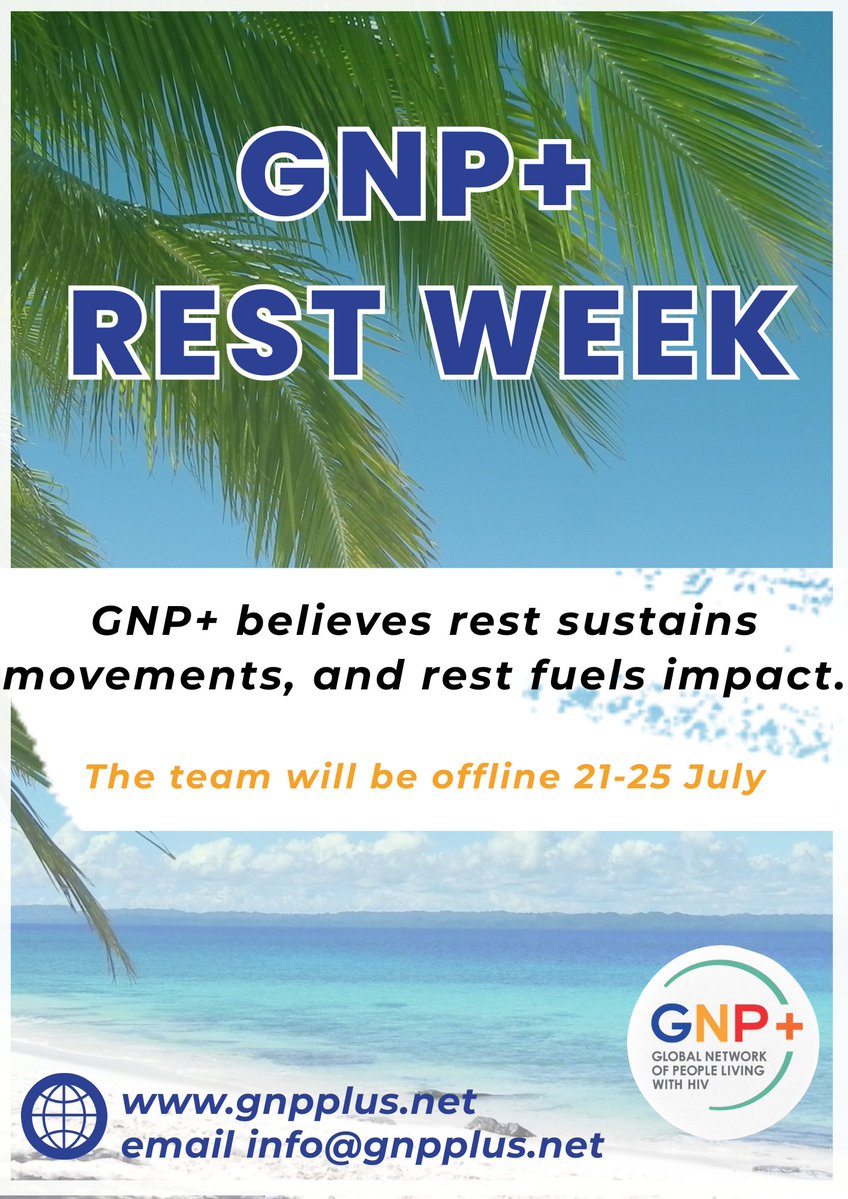 GNP+
REST WEEK

GNP+ believes rest sustains movements, and rest fuels impact.

The team will be offline 21-25 July

GNP+
GLOBAL NETWORK OF PEOPLE LIVING WITH HIV

www.gnpplus.net
email info@gnpplus.net